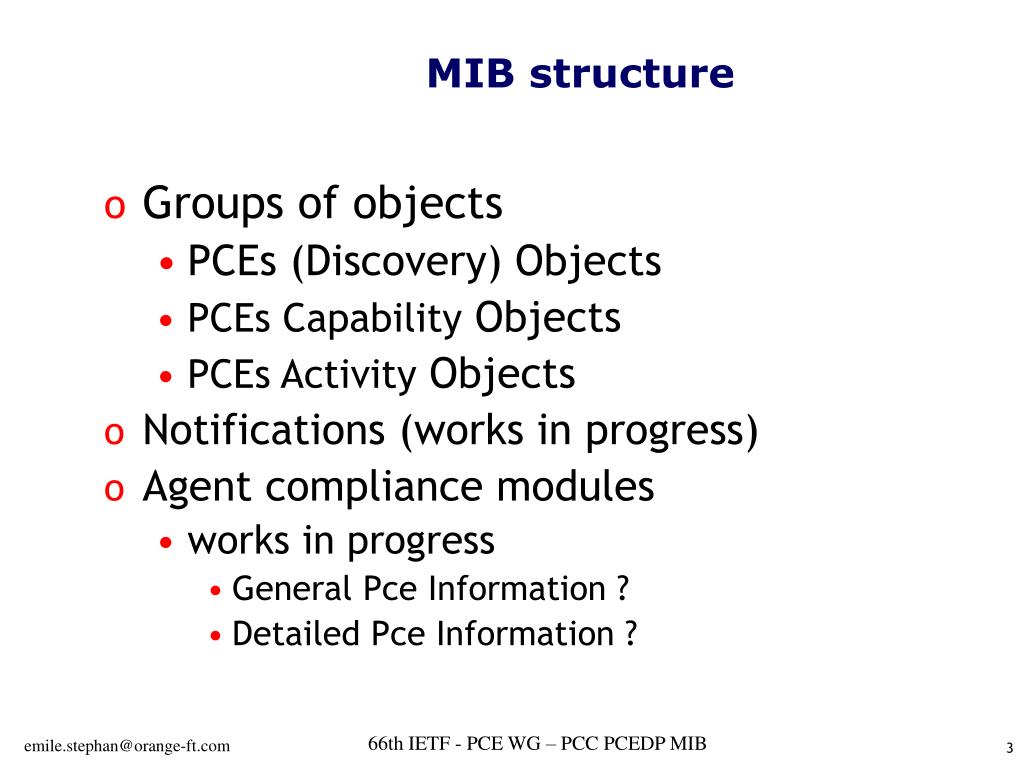 MIB structure

o Groups of objects
• PCEs (Discovery) Objects
• PCEs Capability Objects
• PCEs Activity Objects
o Notifications (works in progress)
o Agent compliance modules
• works in progress
• General Pce Information ?
• Detailed Pce Information ?

emile.stephan@orange-ft.com

66th IETF - PCE WG – PCC PCEDP MIB

3